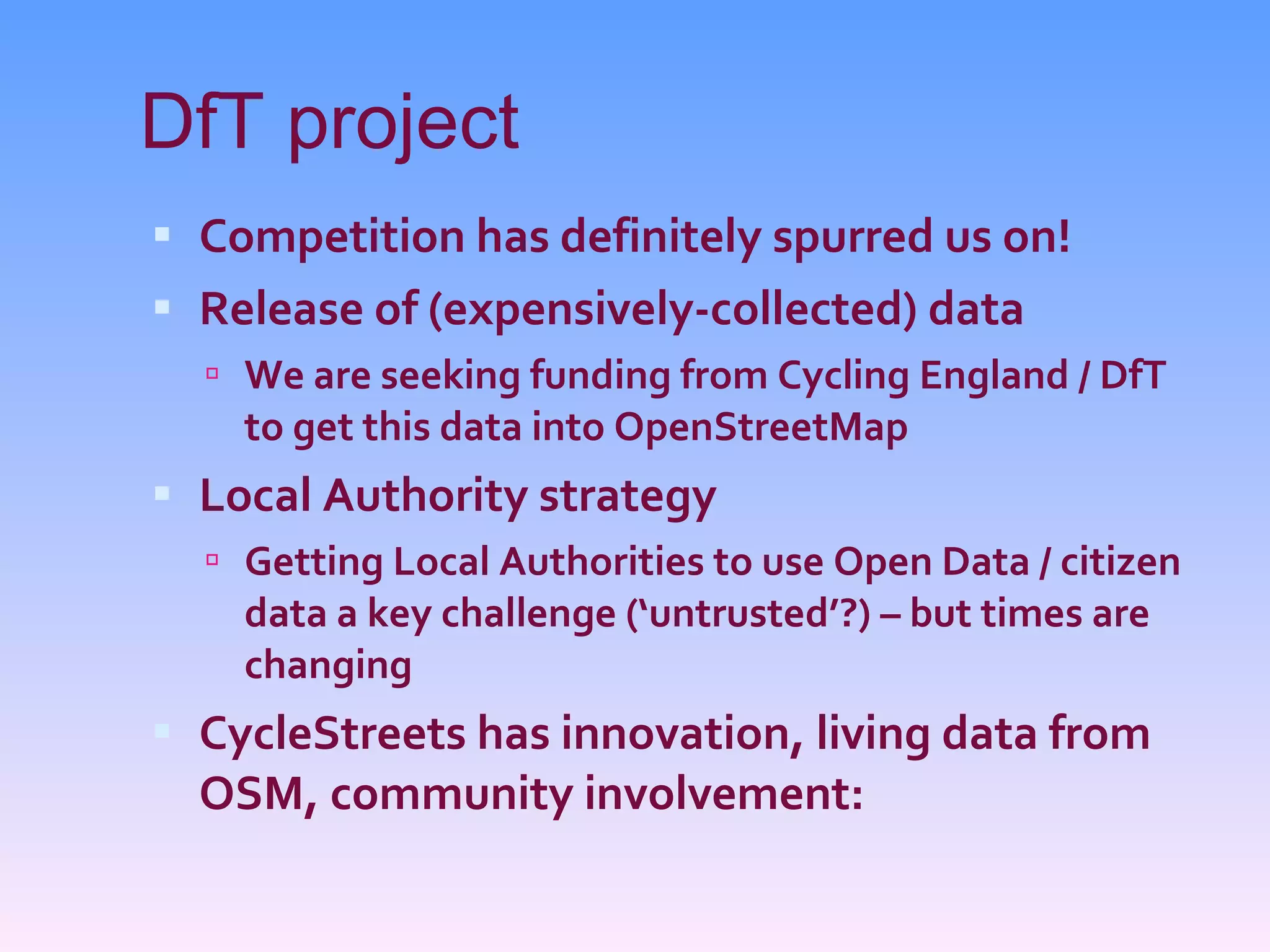 DfT project

Competition has definitely spurred us on!

Release of (expensively-collected) data

We are seeking funding from Cycling England / DfT to get this data into OpenStreetMap

Local Authority strategy

Getting Local Authorities to use Open Data / citizen data a key challenge (‘untrusted’?) – but times are changing

CycleStreets has innovation, living data from OSM, community involvement: